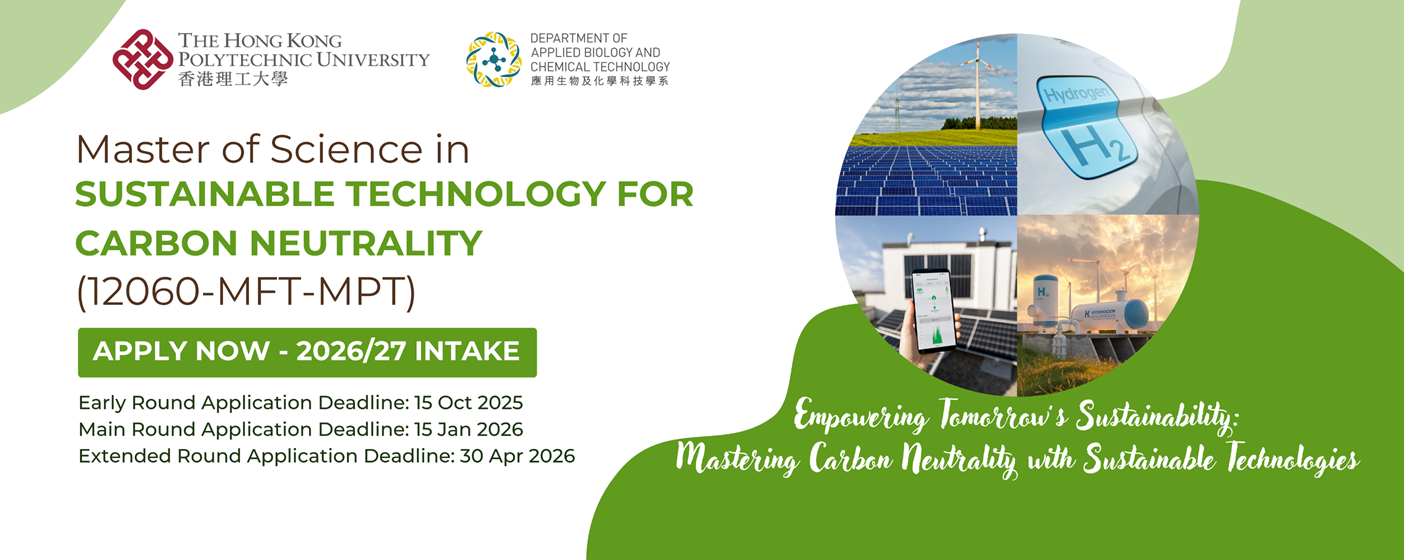 THE HONG KONG POLYTECHNIC UNIVERSITY
香港理工大學

DEPARTMENT OF APPLIED BIOLOGY AND CHEMICAL TECHNOLOGY
應用生物及化學科技學系

Master of Science in
SUSTAINABLE TECHNOLOGY FOR CARBON NEUTRALITY
(12060-MFT-MPT)

APPLY NOW - 2026/27 INTAKE

Early Round Application Deadline: 15 Oct 2025
Main Round Application Deadline: 15 Jan 2026
Extended Round Application Deadline: 30 Apr 2026

Hydrogen
$H_2$

$H_2$

HYDROGEN

Empowering Tomorrow's Sustainability:
Mastering Carbon Neutrality with Sustainable Technologies